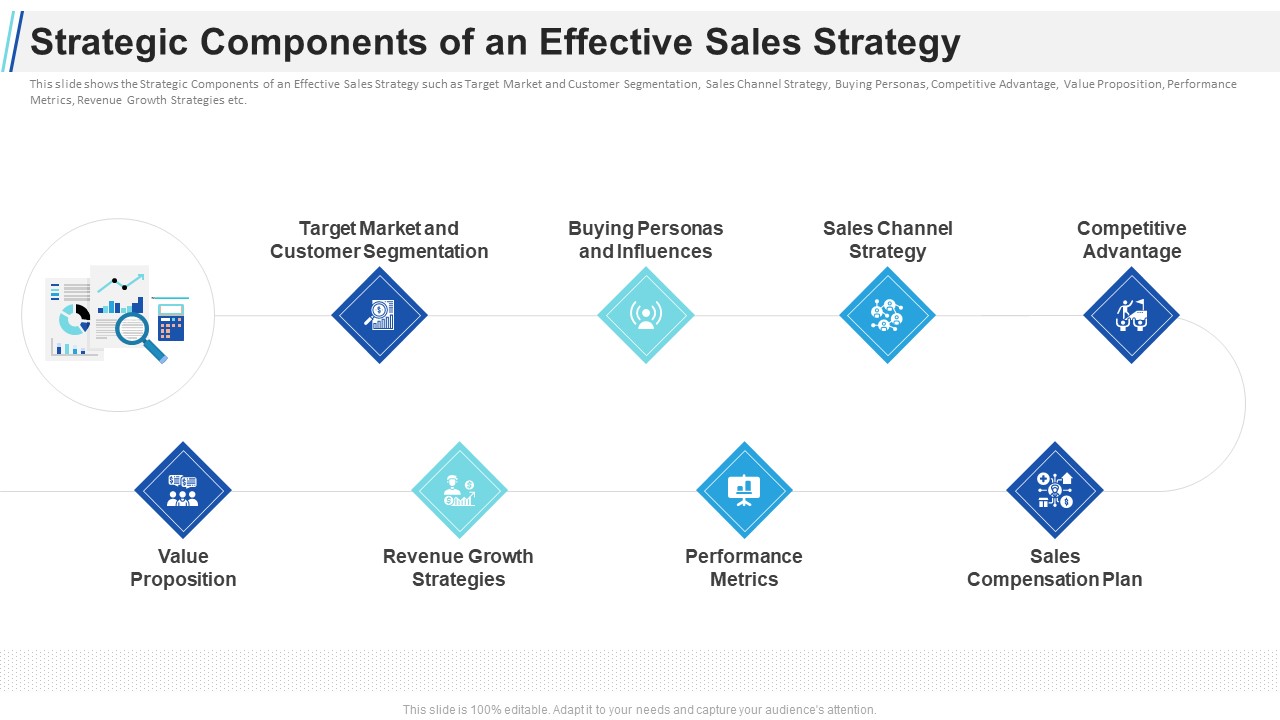 Strategic Components of an Effective Sales Strategy

This slide shows the Strategic Components of an Effective Sales Strategy such as Target Market and Customer Segmentation, Sales Channel Strategy, Buying Personas, Competitive Advantage, Value Proposition, Performance Metrics, Revenue Growth Strategies etc.

Target Market and Customer Segmentation

Buying Personas and Influences

Sales Channel Strategy

Competitive Advantage

Value Proposition

Revenue Growth Strategies

Performance Metrics

Sales Compensation Plan

This slide is 100% editable. Adapt it to your needs and capture your audience's attention.